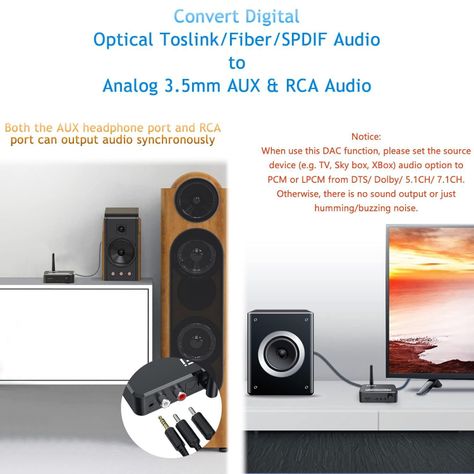 Convert Digital
Optical Toslink/Fiber/SPDIF Audio
to
Analog 3.5mm AUX & RCA Audio

Both the AUX headphone port and RCA port can output audio synchronously

Notice:
When use this DAC function, please set the source device (e.g. TV, Sky box, XBox) audio option to PCM or LPCM from DTS/ Dolby/ 5.1CH/ 7.1CH. Otherwise, there is no sound output or just humming/buzzing noise.